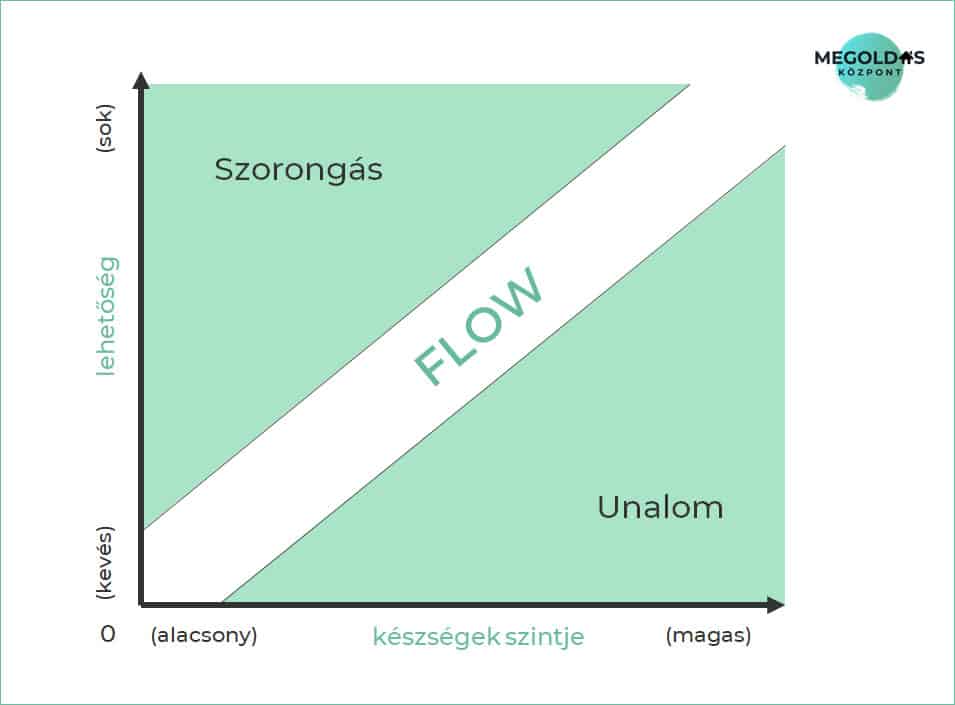 MEGOLDÁS KÖZPONT

(sok)

lehetőség

(kevés)

Szorongás

FLOW

Unalom

0

(alacsony)

készségek szintje

(magas)